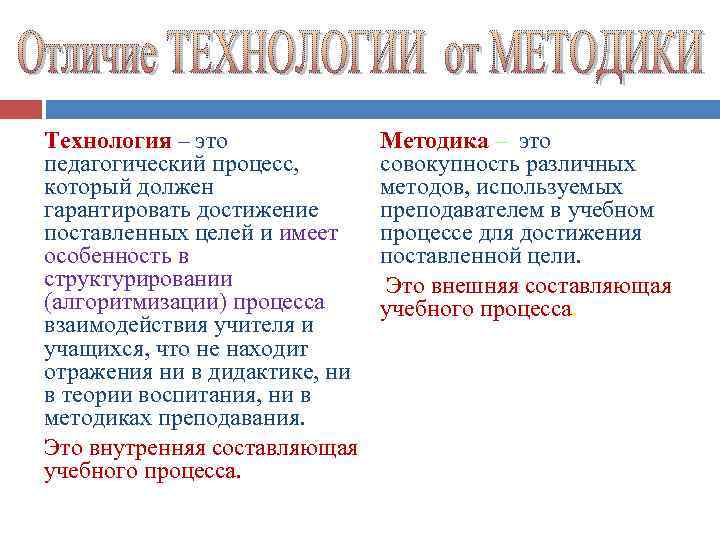 Отличие ТЕХНОЛОГИИ от МЕТОДИКИ

Технология – это педагогический процесс, который должен гарантировать достижение поставленных целей и имеет особенность в структурировании (алгоритмизации) процесса взаимодействия учителя и учащихся, что не находит отражения ни в дидактике, ни в теории воспитания, ни в методиках преподавания.

Это внутренняя составляющая учебного процесса.

Методика – это совокупность различных методов, используемых преподавателем в учебном процессе для достижения поставленной цели.

Это внешняя составляющая учебного процесса.